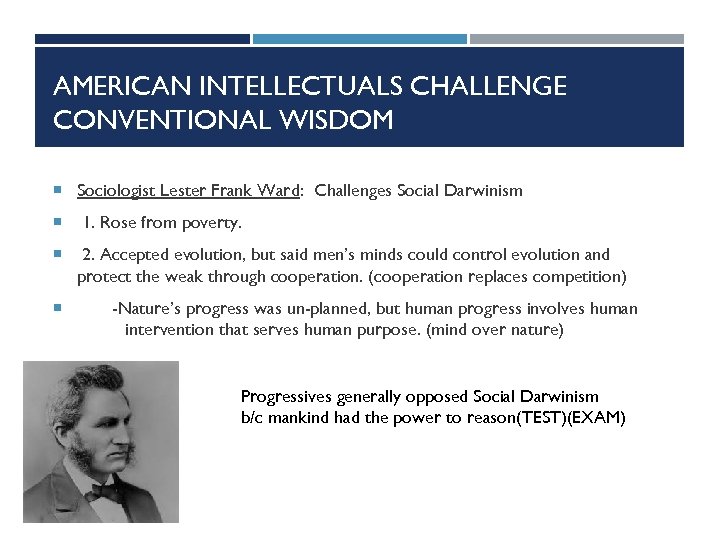 AMERICAN INTELLECTUALS CHALLENGE CONVENTIONAL WISDOM

Sociologist Lester Frank Ward: Challenges Social Darwinism

1. Rose from poverty.

2. Accepted evolution, but said men's minds could control evolution and protect the weak through cooperation. (cooperation replaces competition)

-Nature's progress was un-planned, but human progress involves human intervention that serves human purpose. (mind over nature)

Progressives generally opposed Social Darwinism b/c mankind had the power to reason(TEST)(EXAM)